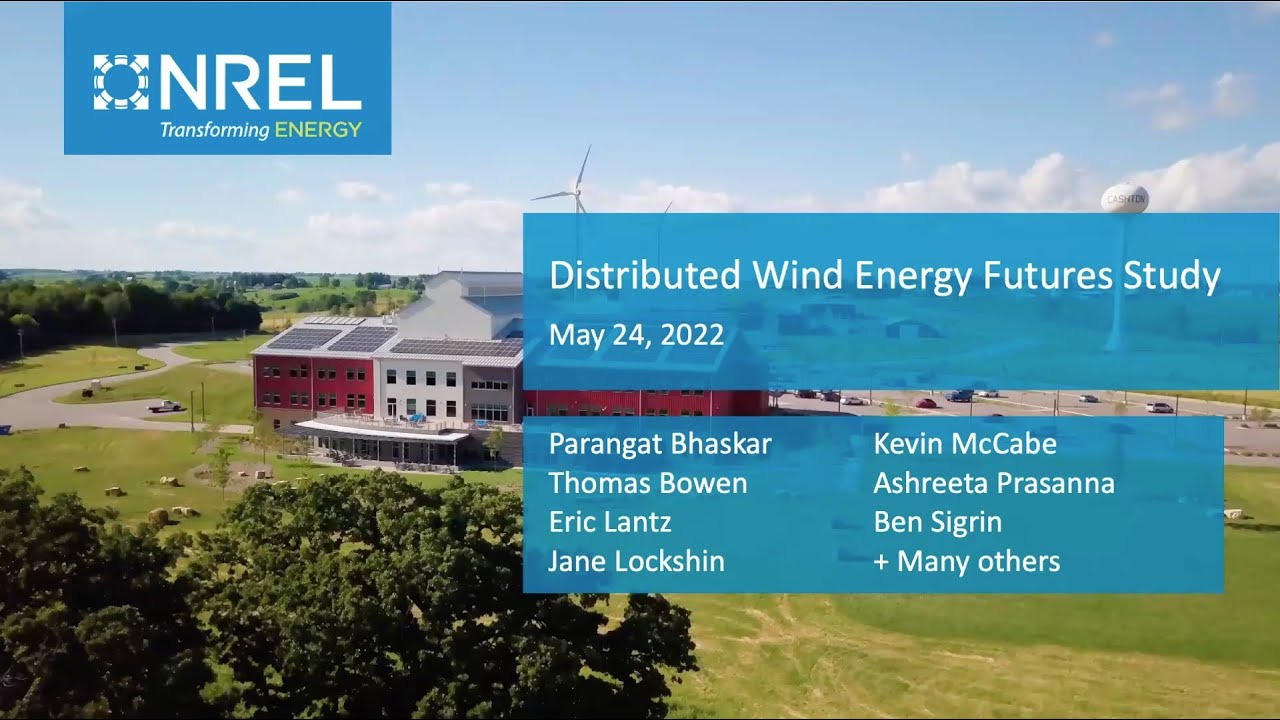 NREL
Transforming ENERGY

CASHTON

Distributed Wind Energy Futures Study

May 24, 2022

Parangat Bhaskar
Thomas Bowen
Eric Lantz
Jane Lockshin

Kevin McCabe
Ashreeta Prasanna
Ben Sigrin
+ Many others